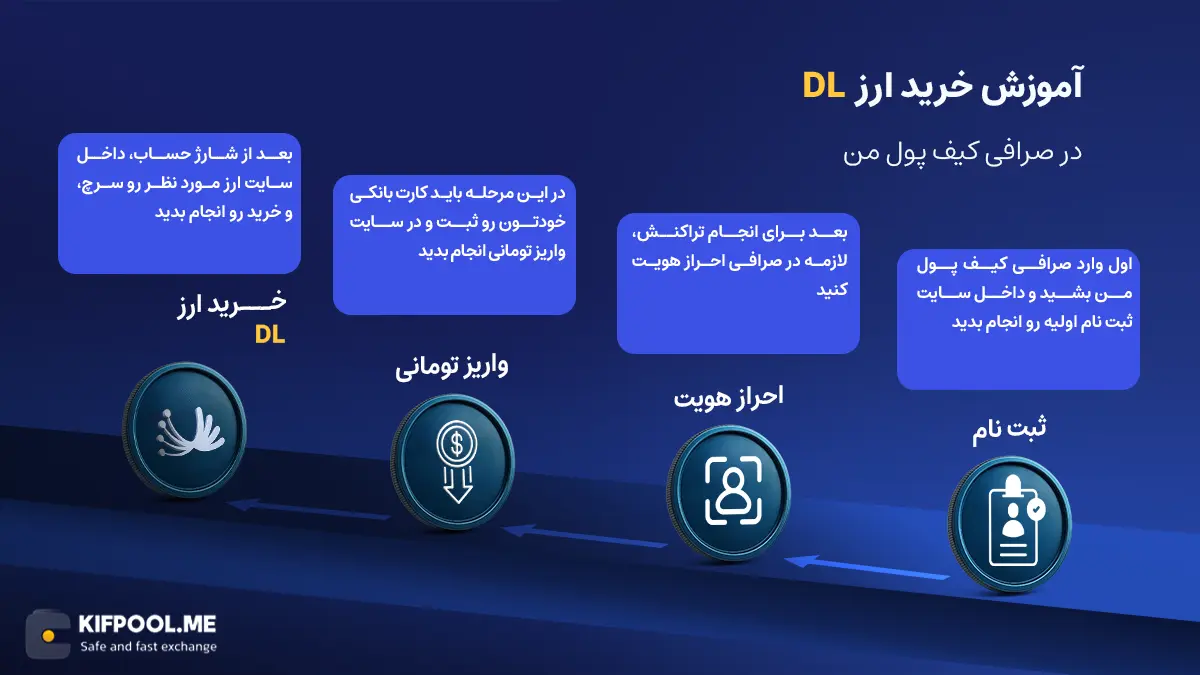 آموزش خرید ارز DL

در صرافی کیف پول من

اول وارد صرافی کیف پول من بشید و داخل سایت ثبت نام اولیه رو انجام بدید

ثبت نام

بعد برای انجام تراکنش، لازمه در صرافی احراز هویت کنید

احراز هویت

در این مرحله باید کارت بانکی خودتون رو ثبت و در سایت واریز تومانی انجام بدید

واریز تومانی

بعد از شارژ حساب، داخل سایت ارز مورد نظر رو سرچ، و خرید رو انجام بدید

خرید ارز DL

KIFPOOL.ME
Safe and fast exchange